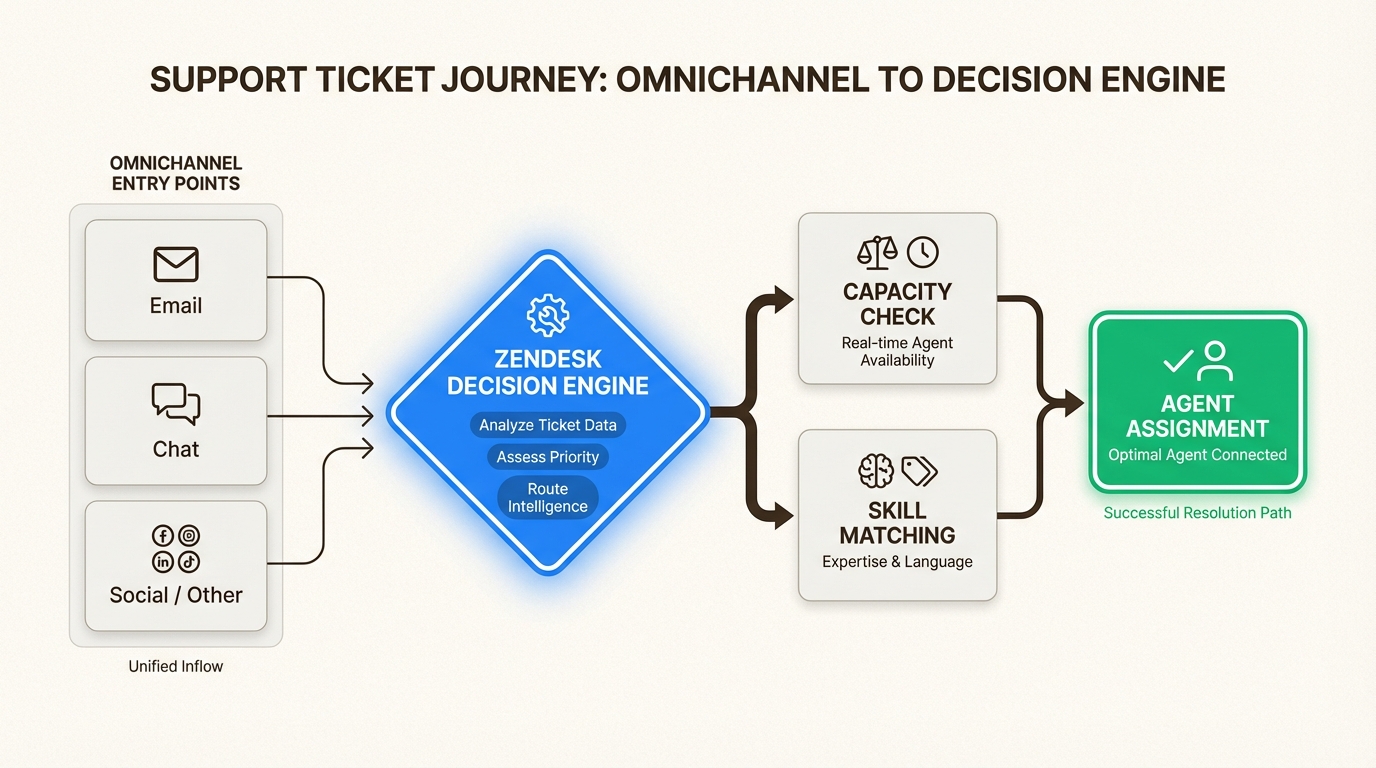 SUPPORT TICKET JOURNEY: OMNICHANNEL TO DECISION ENGINE

OMNICHANNEL ENTRY POINTS

Email

Chat

Social / Other

Unified Inflow

ZENDESK DECISION ENGINE

Analyze Ticket Data

Assess Priority

Route Intelligence

CAPACITY CHECK

Real-time Agent Availability

SKILL MATCHING

Expertise & Language

AGENT ASSIGNMENT

Optimal Agent Connected

Successful Resolution Path